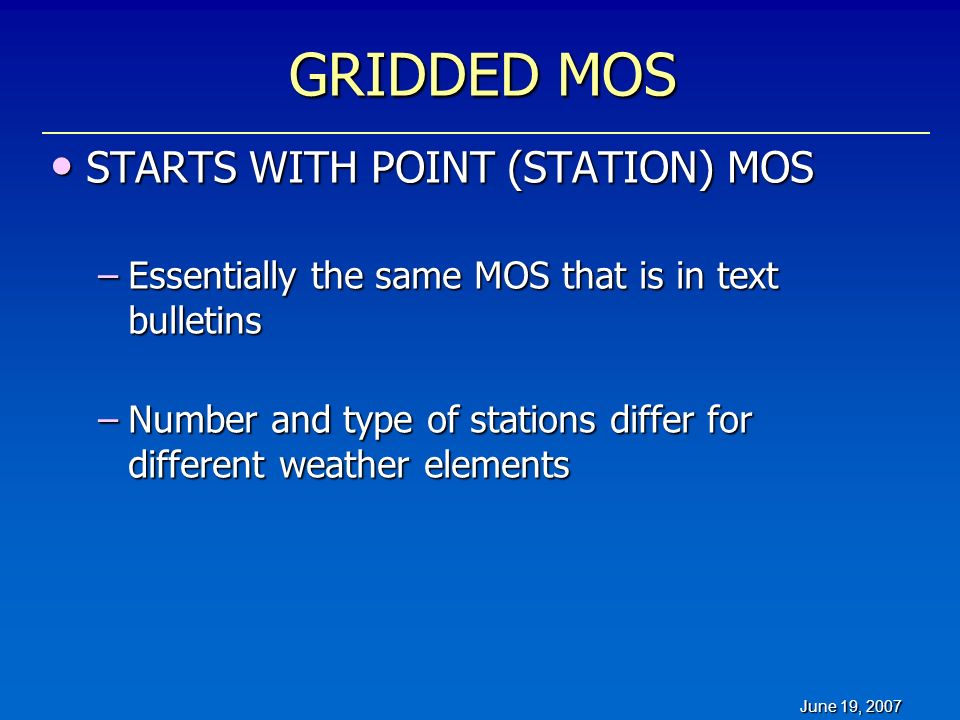 GRIDDED MOS

• STARTS WITH POINT (STATION) MOS

– Essentially the same MOS that is in text bulletins

– Number and type of stations differ for different weather elements

June 19, 2007